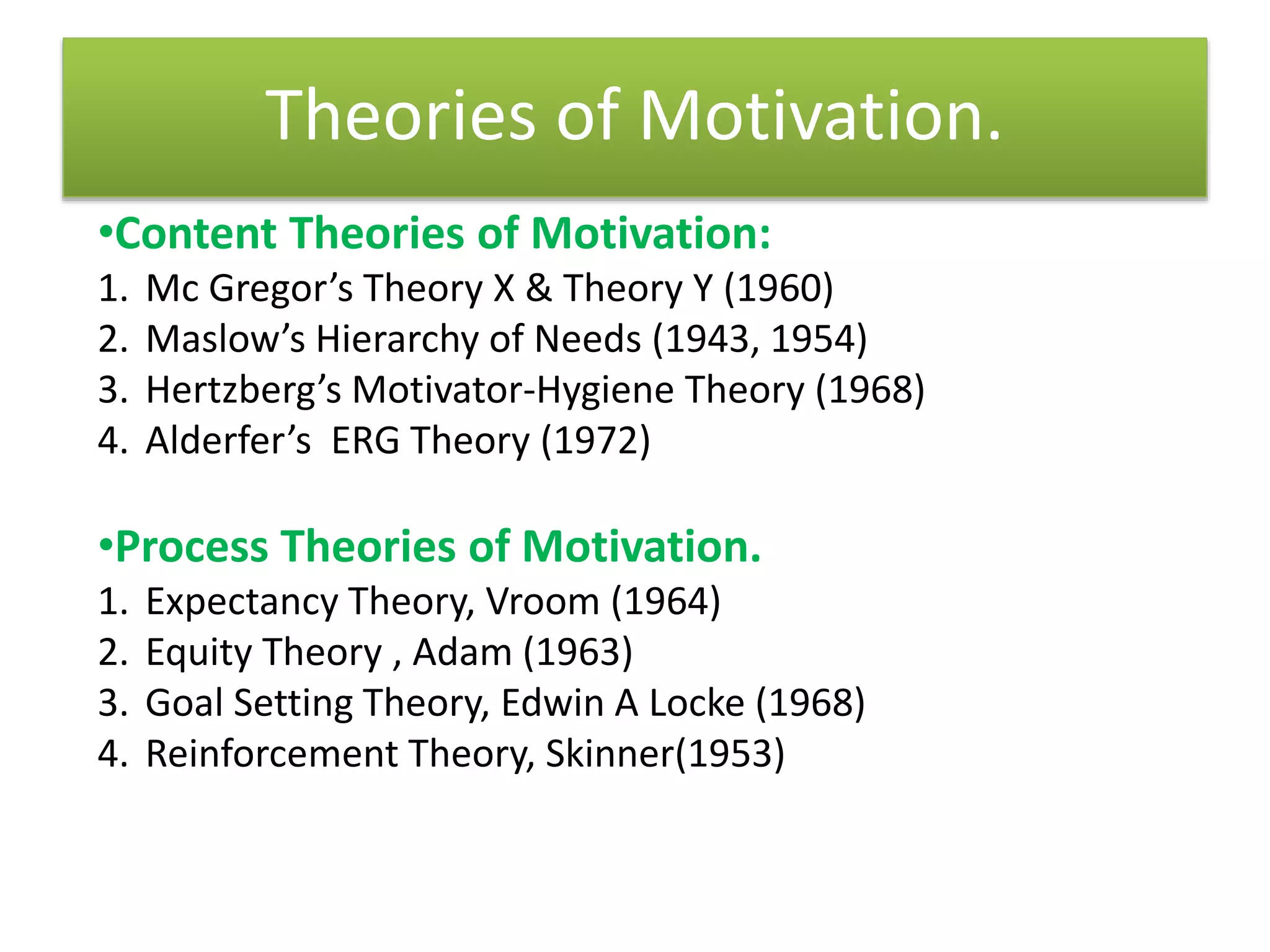 Theories of Motivation.

•Content Theories of Motivation:
1. Mc Gregor’s Theory X & Theory Y (1960)
2. Maslow’s Hierarchy of Needs (1943, 1954)
3. Hertzberg’s Motivator-Hygiene Theory (1968)
4. Alderfer’s  ERG Theory (1972)

•Process Theories of Motivation.
1. Expectancy Theory, Vroom (1964)
2. Equity Theory , Adam (1963)
3. Goal Setting Theory, Edwin A Locke (1968)
4. Reinforcement Theory, Skinner(1953)